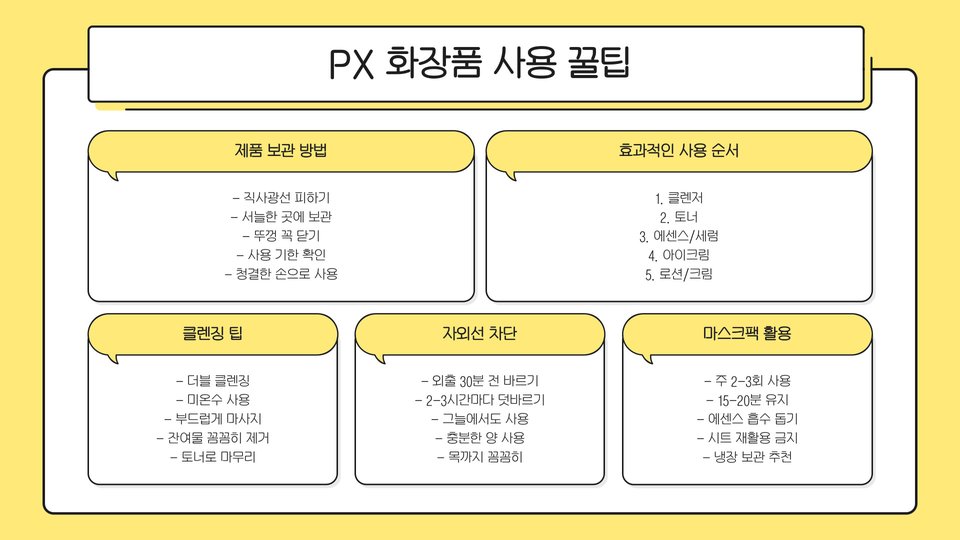 PX 화장품 사용 꿀팁

제품 보관 방법

- 직사광선 피하기
- 서늘한 곳에 보관
- 뚜껑 꼭 닫기
- 사용 기한 확인
- 청결한 손으로 사용

효과적인 사용 순서

1. 클렌저
2. 토너
3. 에센스/세럼
4. 아이크림
5. 로션/크림

클렌징 팁

- 더블 클렌징
- 미온수 사용
- 부드럽게 마사지
- 잔여물 꼼꼼히 제거
- 토너로 마무리

자외선 차단

- 외출 30분 전 바르기
- 2-3시간마다 덧바르기
- 그늘에서도 사용
- 충분한 양 사용
- 목까지 꼼꼼히

마스크팩 활용

- 주 2-3회 사용
- 15-20분 유지
- 에센스 흡수 돕기
- 시트 재활용 금지
- 냉장 보관 추천